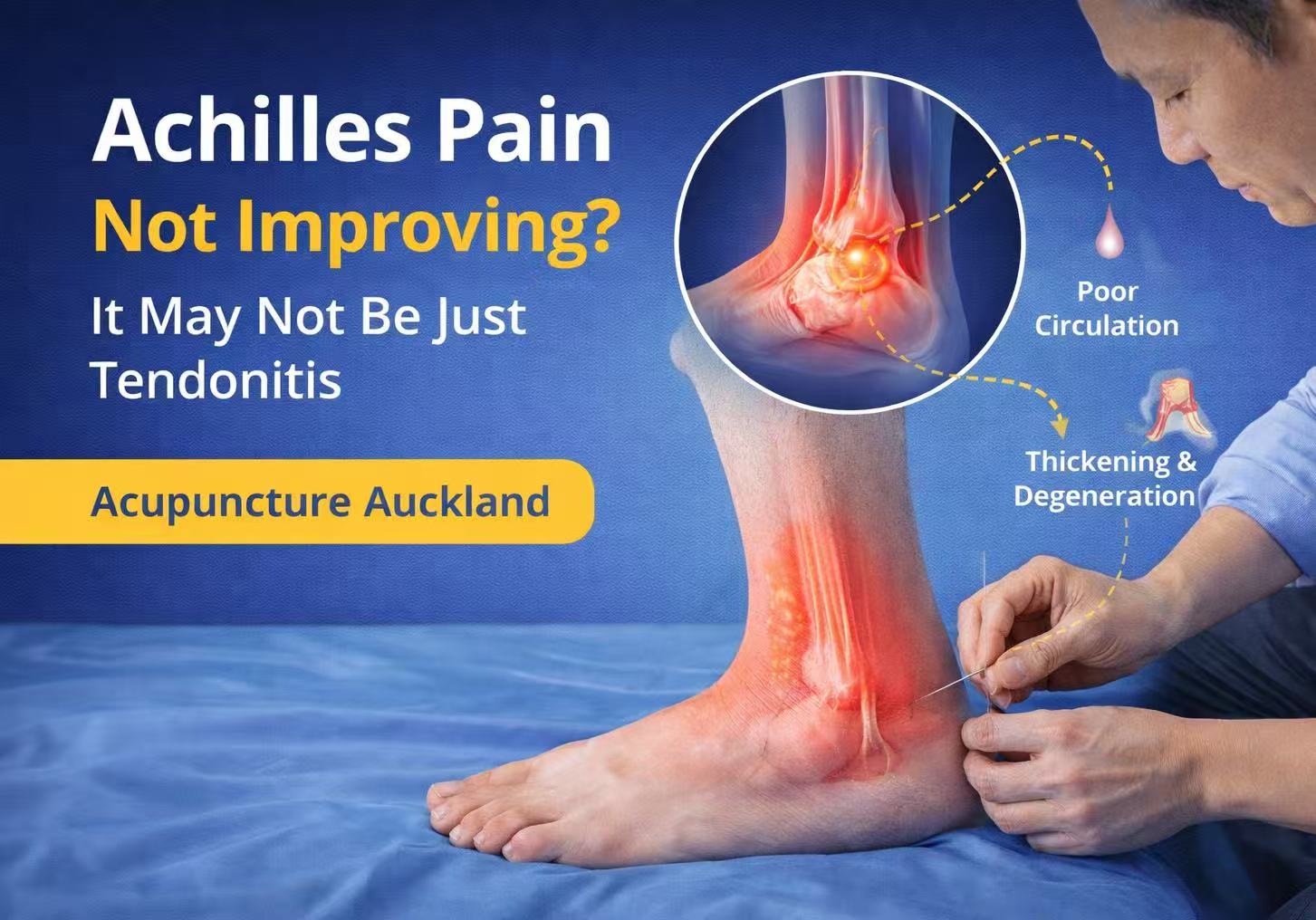 Achilles Pain
Not Improving?
It May Not Be Just Tendonitis

Acupuncture Auckland

Poor Circulation

Thickening & Degeneration